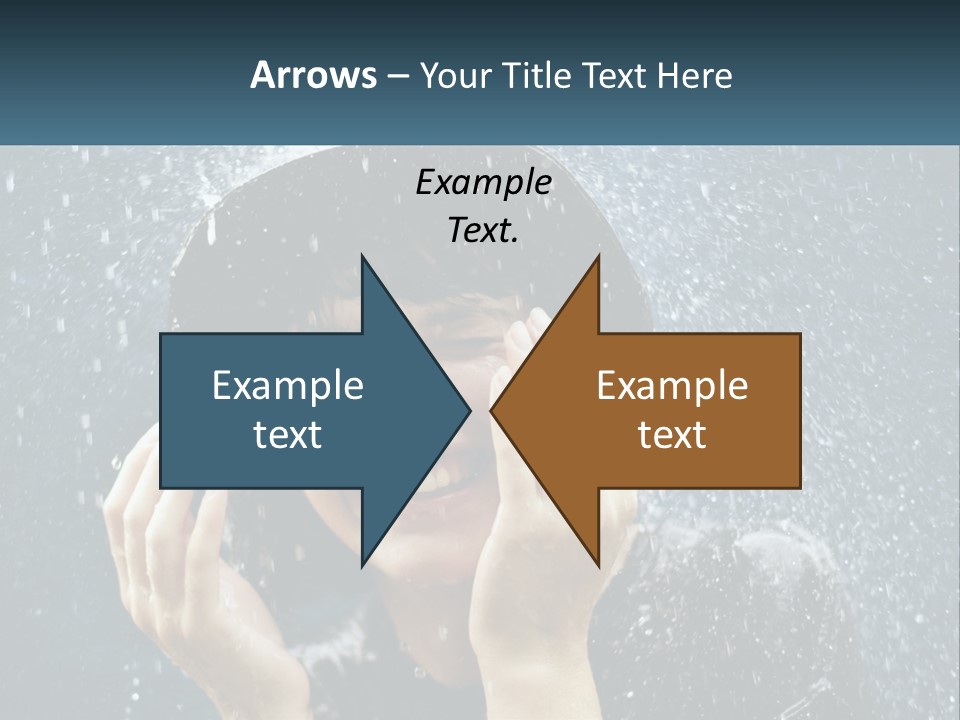 Arrows – Your Title Text Here

Example Text.

Example text

Example text